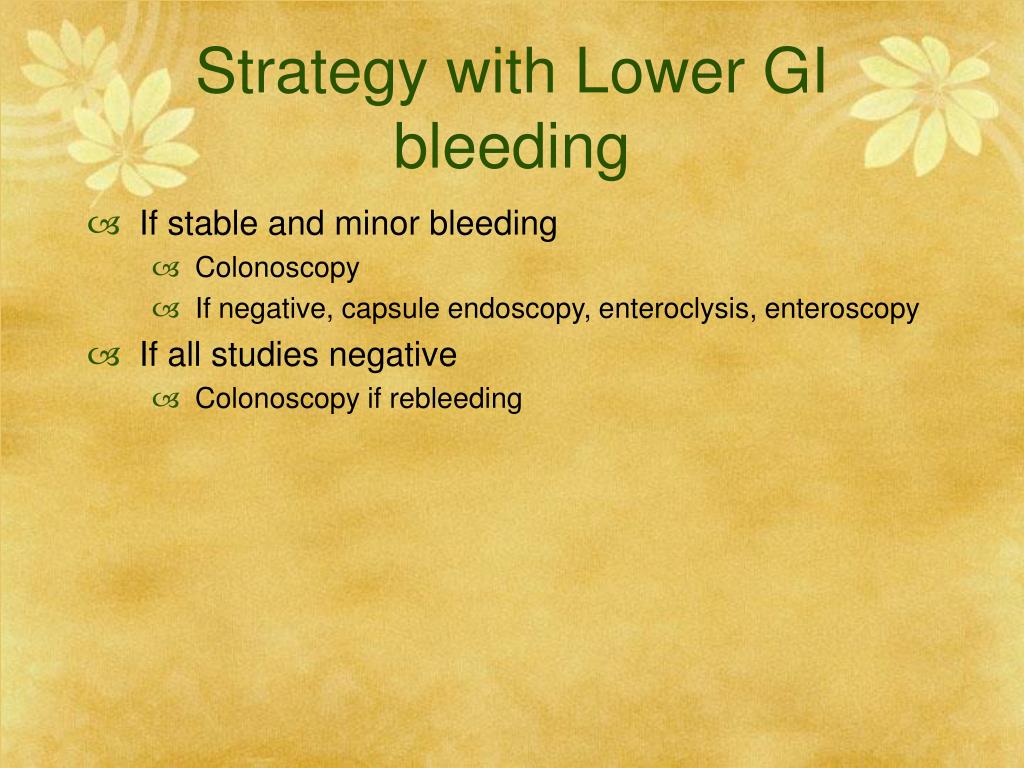 Strategy with Lower GI bleeding

If stable and minor bleeding
Colonoscopy
If negative, capsule endoscopy, enteroclysis, enteroscopy

If all studies negative
Colonoscopy if rebleeding